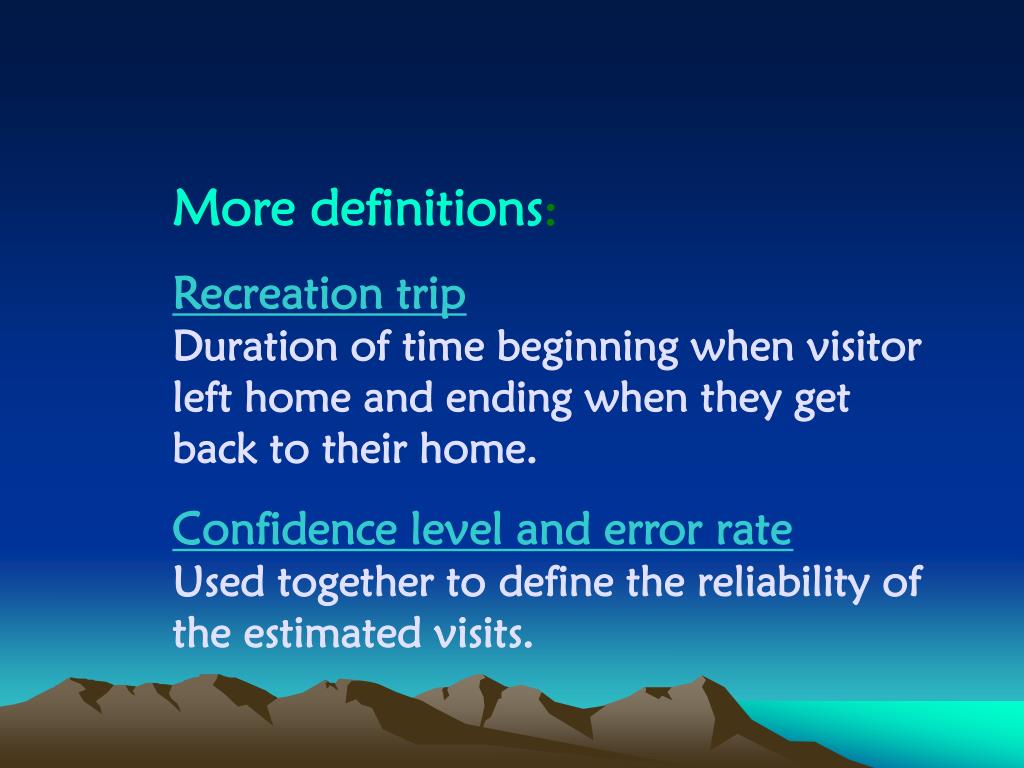 More definitions:

Recreation trip
Duration of time beginning when visitor left home and ending when they get back to their home.

Confidence level and error rate
Used together to define the reliability of the estimated visits.